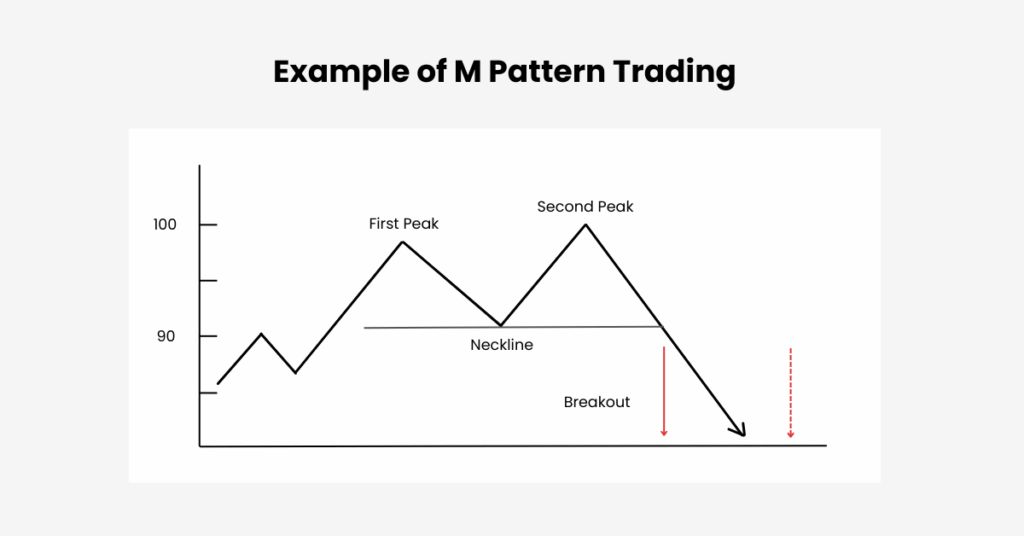 Example of M Pattern Trading

100

90

First Peak

Second Peak

Neckline

Breakout